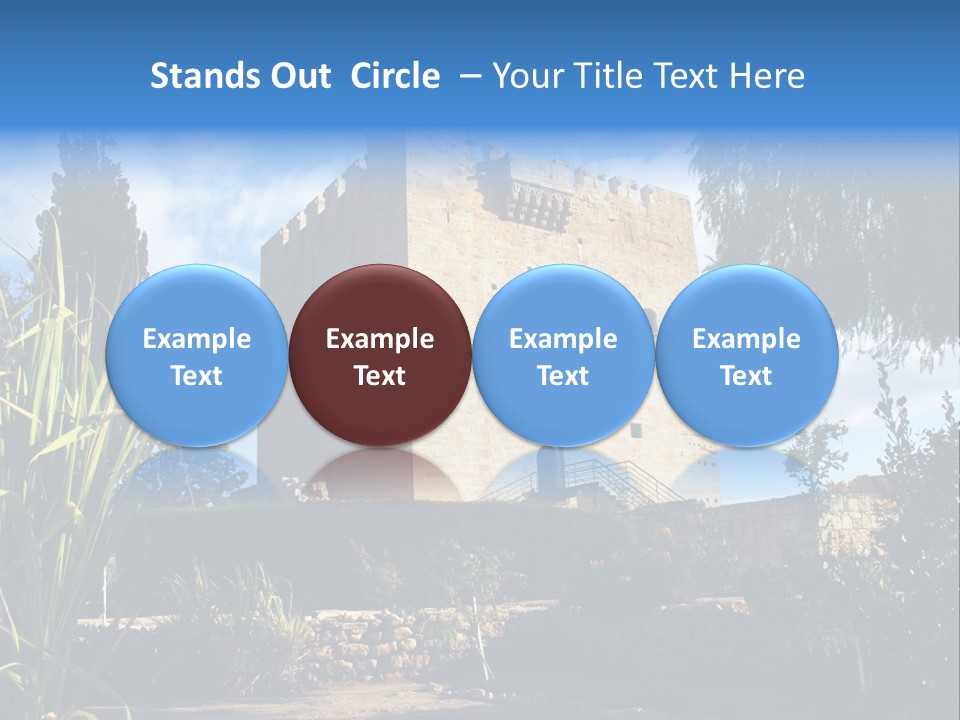 Stands Out Circle – Your Title Text Here

Example Text

Example Text

Example Text

Example Text